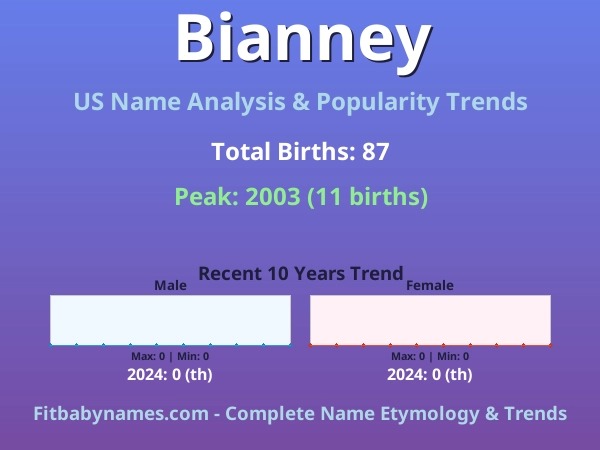 Bianney

US Name Analysis & Popularity Trends

Total Births: 87

Peak: 2003 (11 births)

Recent 10 Years Trend

Male

Max: 0 | Min: 0

2024: 0 (th)

Female

Max: 0 | Min: 0

2024: 0 (th)

Fitbabynames.com - Complete Name Etymology & Trends